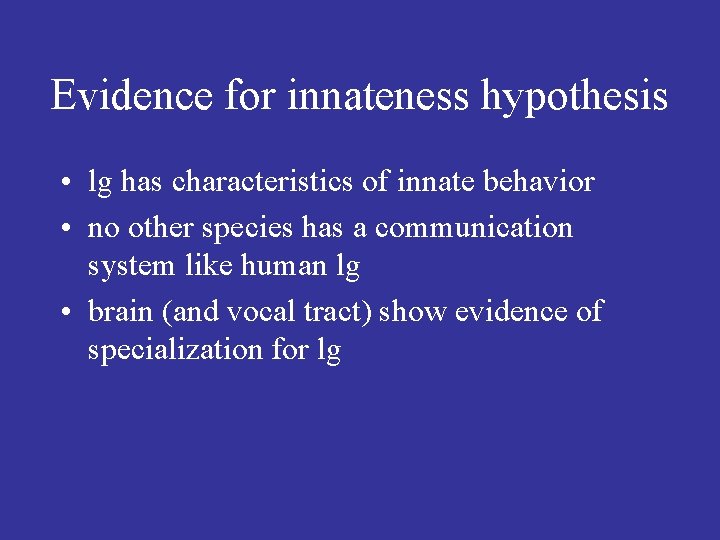 Evidence for innateness hypothesis

• lg has characteristics of innate behavior
• no other species has a communication system like human lg
• brain (and vocal tract) show evidence of specialization for lg